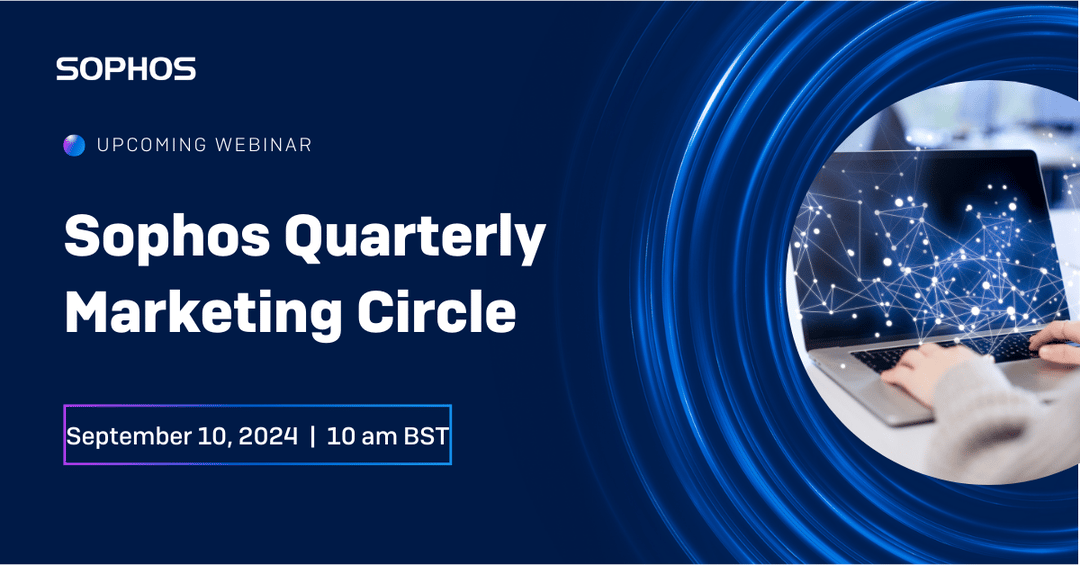 SOPHOS

UPCOMING WEBINAR

Sophos Quarterly Marketing Circle

September 10, 2024 | 10 am BST